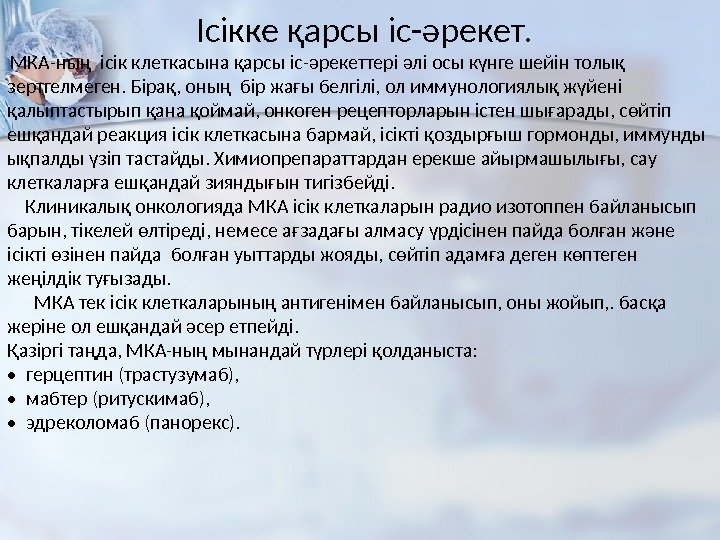 Ісікке қарсы іс-әрекет.

МКА-ның ісік клеткасына қарсы іс-әрекеттері әлі осы күнге шейін толық зерттелмеген. Бірақ, оның бір жағы белгілі, ол иммунологиялық жүйені қалыптастырып қана қоймай, онкоген рецепторларын істен шығарады, сөйтіп ешқандай реакция ісік клеткасына бармай, ісікті қоздырғыш гормонды, иммунды ықпалды үзіп тастайды. Химиопрепараттардан ерекше айырмашылығы, сау клеткаларға ешқандай зияндығын тигізбейді.

Клиникалық онкологияда МКА ісік клеткаларын радио изотоппен байланысып барын, тікелей өлтіреді, немесе ағзадағы алмасу үрдісінен пайда болған және ісікті өзінен пайда болған уыттарды жояды, сөйтіп адамға деген көптеген жеңілдік туғызады.

МКА тек ісік клеткаларының антигенімен байланысып, оны жойып,. басқа жеріне ол ешқандай әсер етпейді.
Қазіргі таңда, МКА-ның мынандай түрлері қолданыста:
• герцептин (трастузумаб),
• мабтер (ритускимаб),
• эдреколомаб (панорекс).